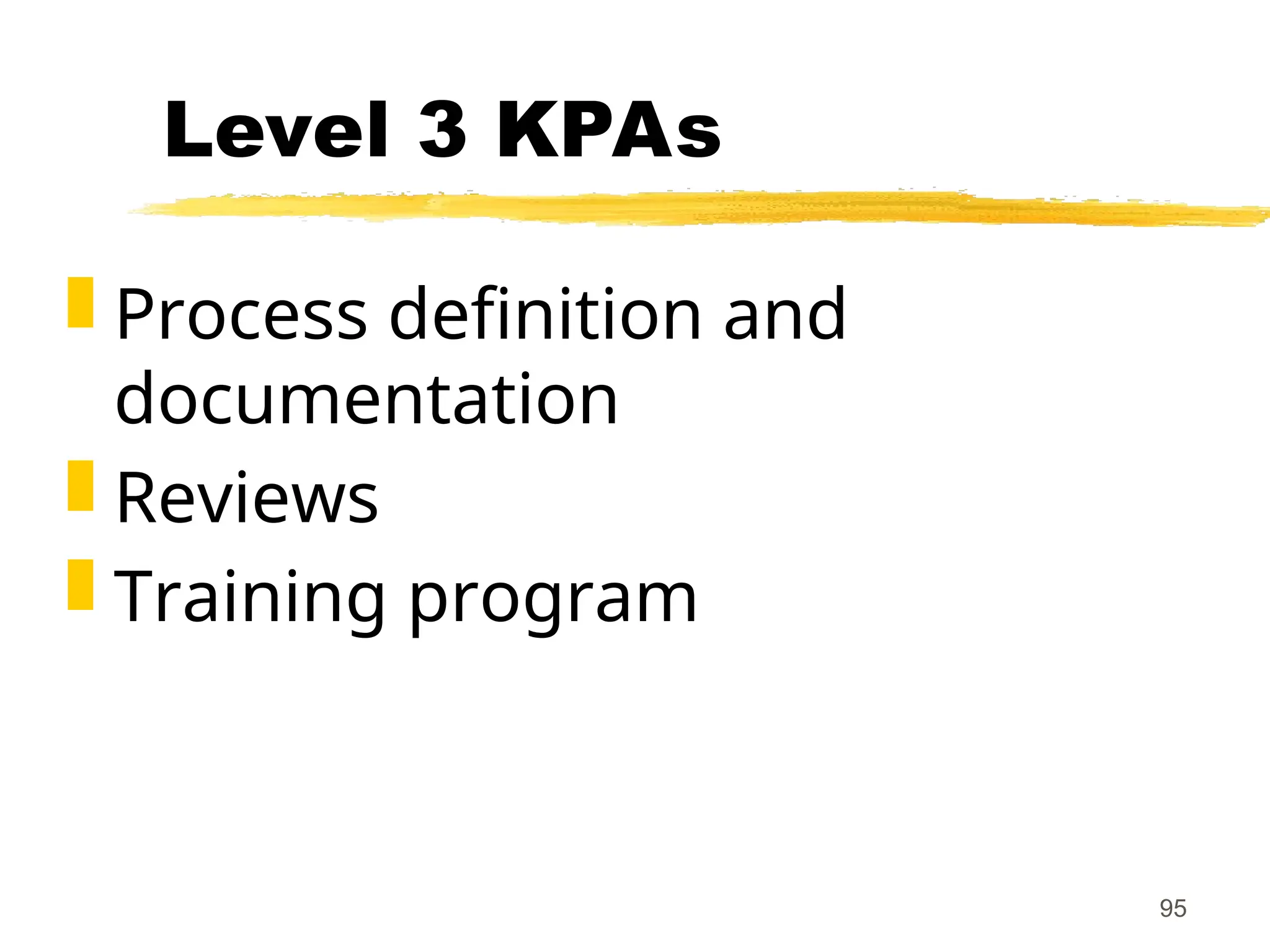 Level 3 KPAs

Process definition and documentation

Reviews

Training program

95